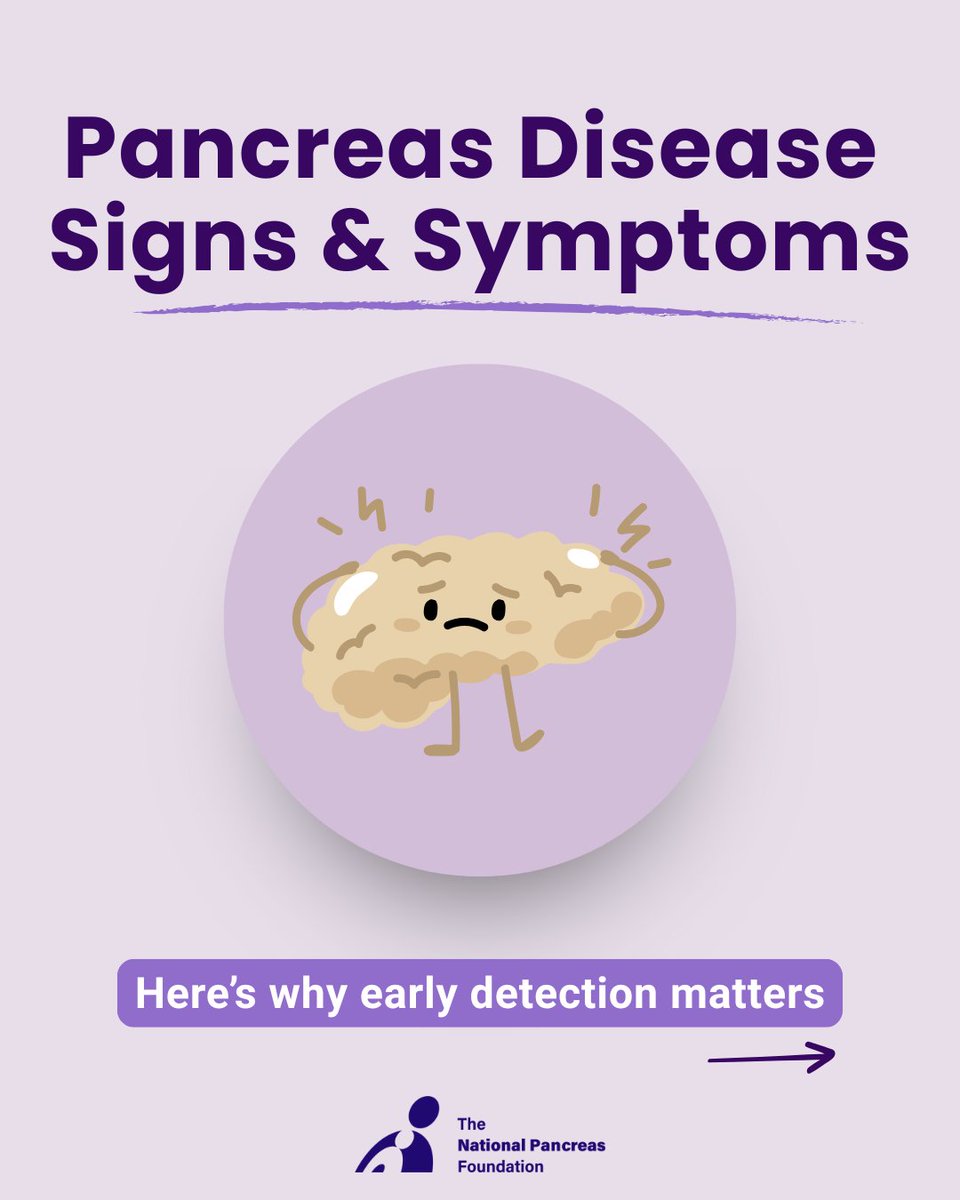 Pancreas Disease Signs & Symptoms

Here's why early detection matters

The National Pancreas Foundation